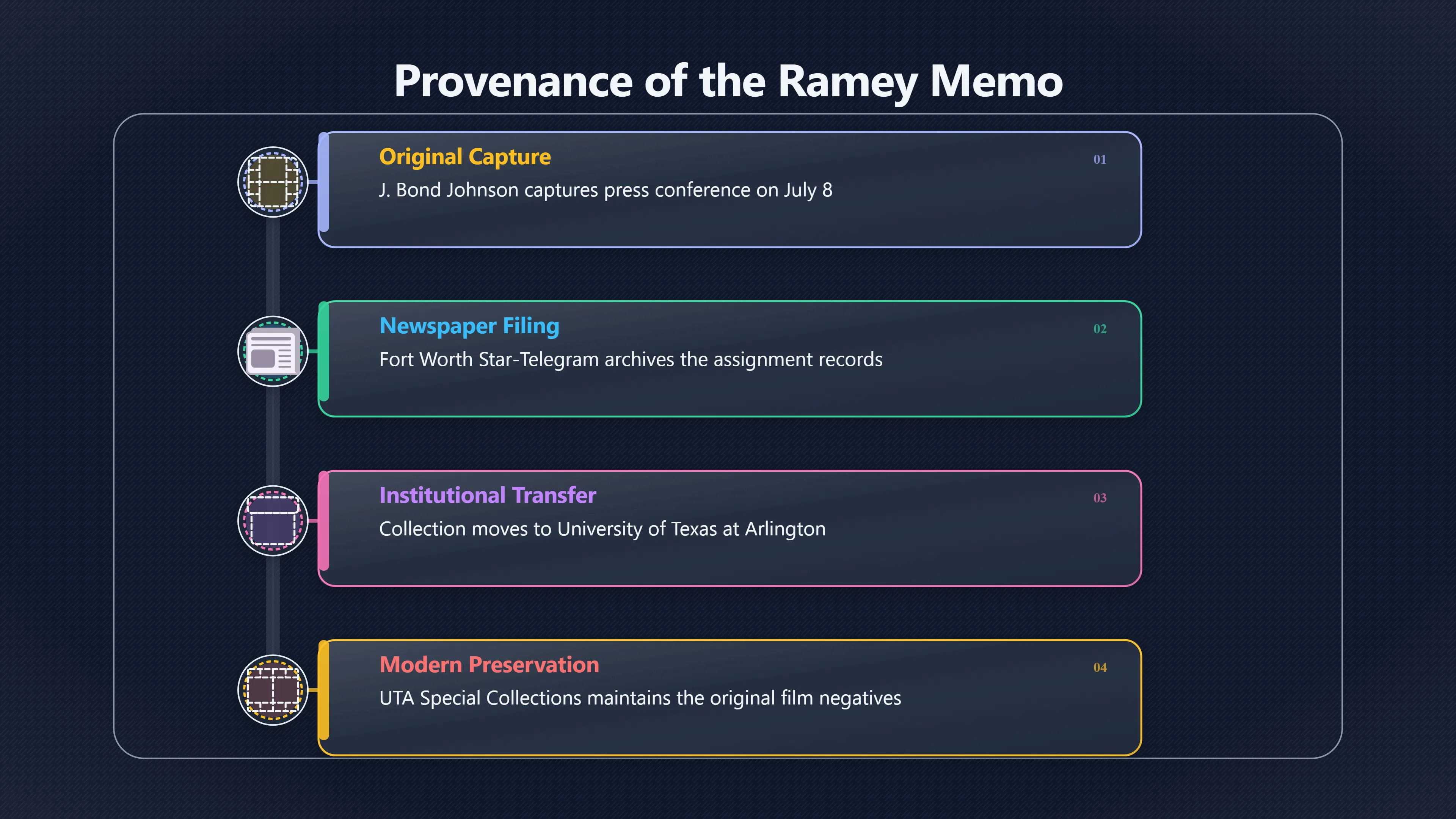 Provenance of the Ramey Memo

Original Capture
01
J. Bond Johnson captures press conference on July 8

Newspaper Filing
02
Fort Worth Star-Telegram archives the assignment records

Institutional Transfer
03
Collection moves to University of Texas at Arlington

Modern Preservation
04
UTA Special Collections maintains the original film negatives